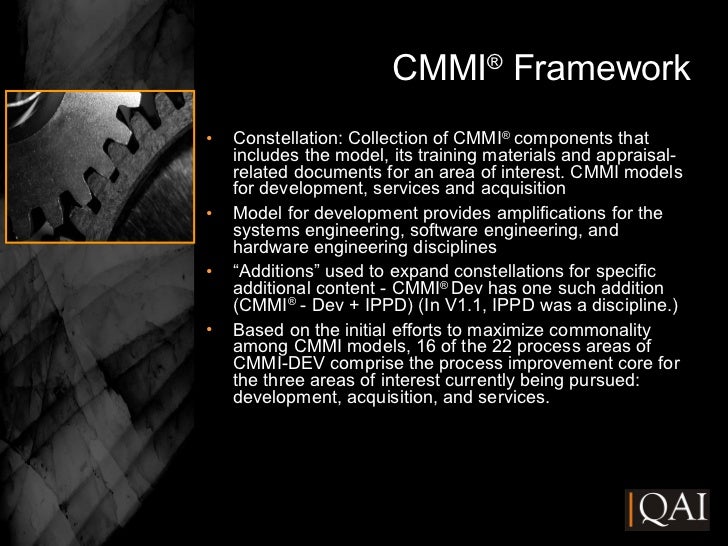 CMMI® Framework

• Constellation: Collection of CMMI® components that includes the model, its training materials and appraisal-related documents for an area of interest. CMMI models for development, services and acquisition

• Model for development provides amplifications for the systems engineering, software engineering, and hardware engineering disciplines

• “Additions” used to expand constellations for specific additional content - CMMI® Dev has one such addition (CMMI® - Dev + IPPD) (In V1.1, IPPD was a discipline.)

• Based on the initial efforts to maximize commonality among CMMI models, 16 of the 22 process areas of CMMI-DEV comprise the process improvement core for the three areas of interest currently being pursued: development, acquisition, and services.

QAI